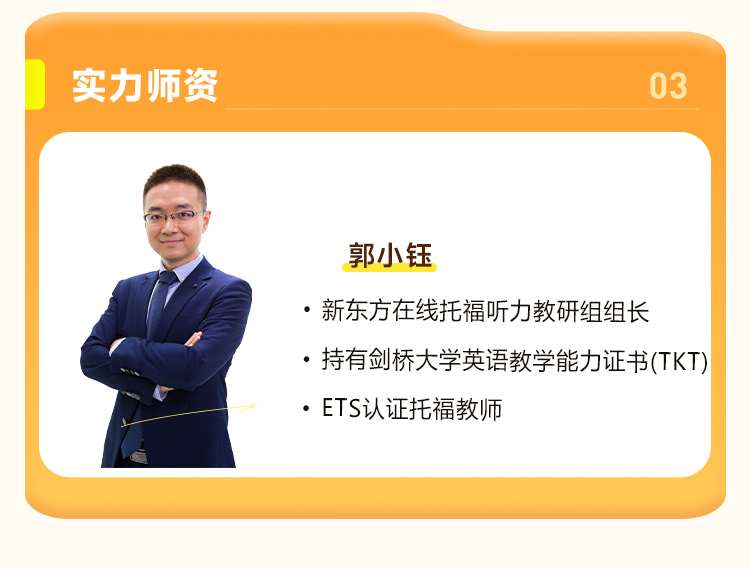 实力师资

03

郭小钰

• 新东方在线托福听力教研组组长

• 持有剑桥大学英语教学能力证书(TKT)

• ETS认证托福教师